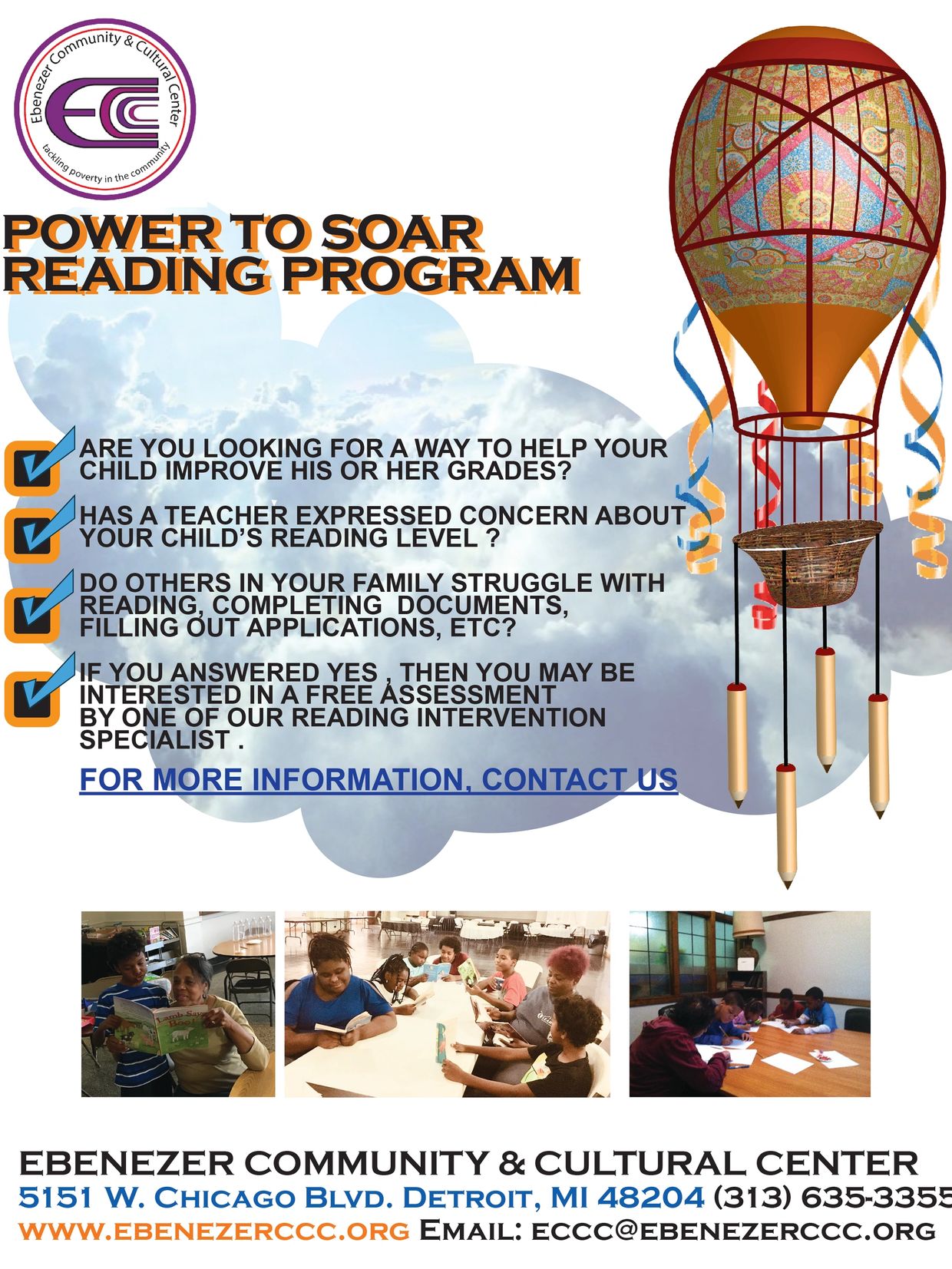 Ebenezer Community & Cultural Center
ECC
tackling poverty in the community

POWER TO SOAR
READING PROGRAM

ARE YOU LOOKING FOR A WAY TO HELP YOUR CHILD IMPROVE HIS OR HER GRADES?

HAS A TEACHER EXPRESSED CONCERN ABOUT YOUR CHILD'S READING LEVEL ?

DO OTHERS IN YOUR FAMILY STRUGGLE WITH READING, COMPLETING DOCUMENTS, FILLING OUT APPLICATIONS, ETC?

IF YOU ANSWERED YES , THEN YOU MAY BE INTERESTED IN A FREE ASSESSMENT BY ONE OF OUR READING INTERVENTION SPECIALIST .

FOR MORE INFORMATION, CONTACT US

Lamb Says Boo!

EBENEZER COMMUNITY & CULTURAL CENTER
5151 W. CHICAGO BLVD. DETROIT, MI 48204 (313) 635-3355
WWW.EBENEZERCCC.ORG EMAIL: ECCC@EBENEZERCCC.ORG